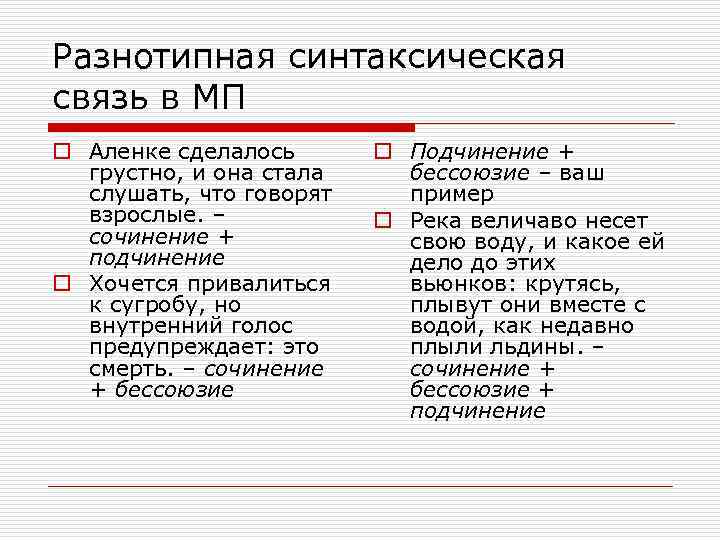 Разнотипная синтаксическая связь в МП

Аленке сделалось грустно, и она стала слушать, что говорят взрослые. – сочинение + подчинение

Хочется привалиться к сугробу, но внутренний голос предупреждает: это смерть. – сочинение + бессоюзие

Подчинение + бессоюзие – ваш пример

Река величаво несет свою воду, и какое ей дело до этих вьюнков: крутясь, плывут они вместе с водой, как недавно плыли льдины. – сочинение + бессоюзие + подчинение